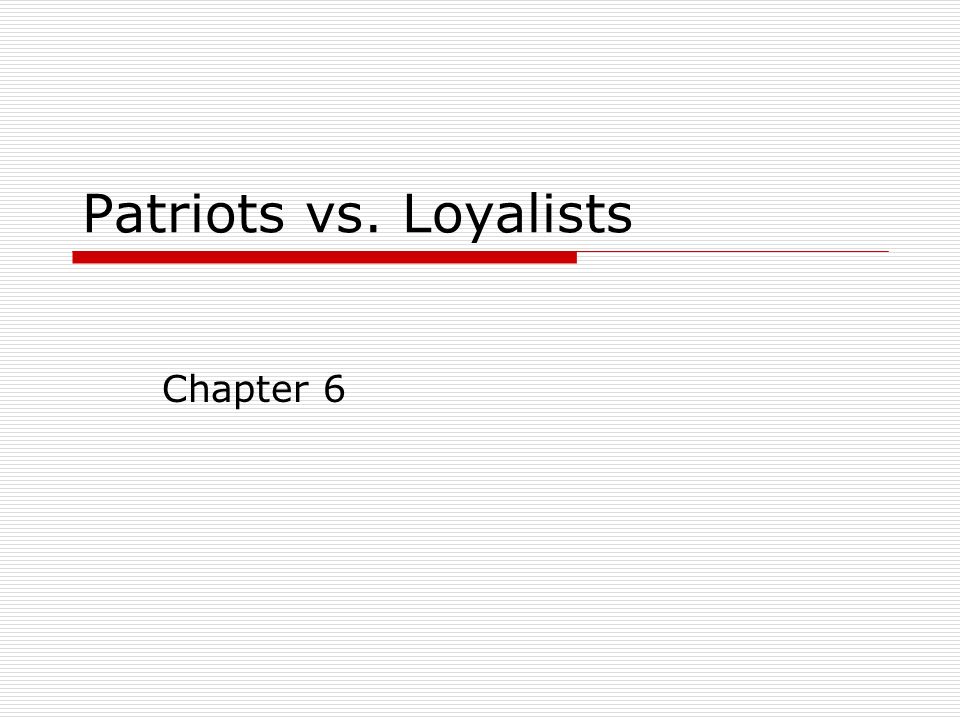 Patriots vs. Loyalists

Chapter 6